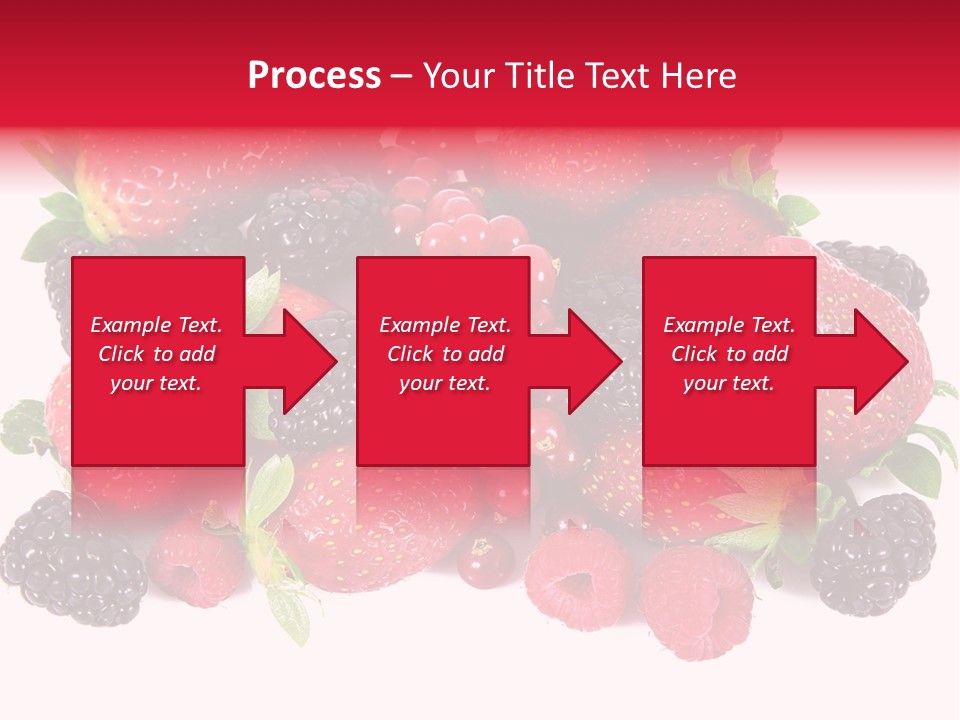 Process – Your Title Text Here

Example Text. Click to add your text.

Example Text. Click to add your text.

Example Text. Click to add your text.